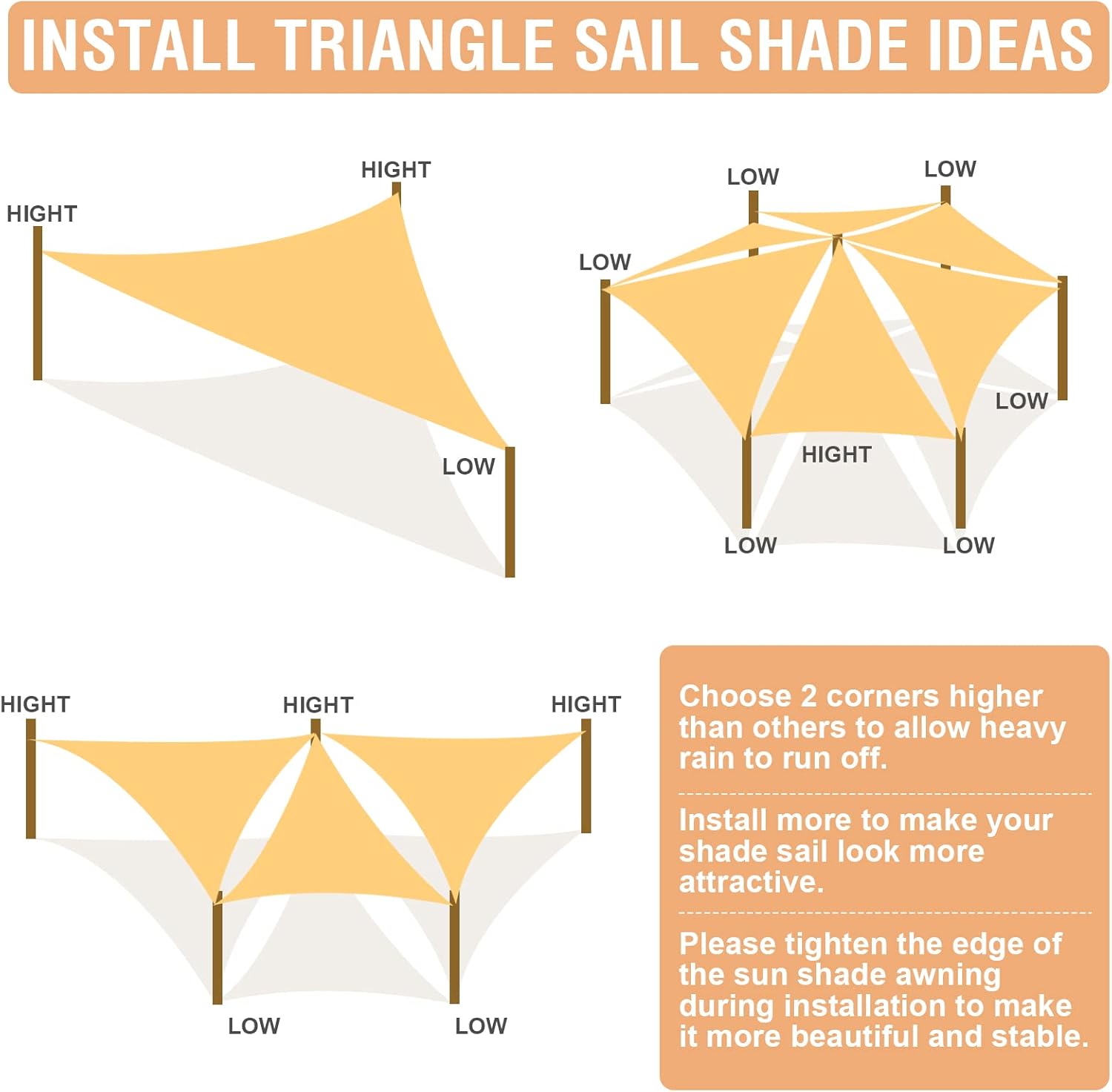 INSTALL TRIANGLE SAIL SHADE IDEAS

HIGHT
HIGHT
LOW

LOW
LOW
LOW
LOW
HIGHT
LOW
LOW

HIGHT
HIGHT
HIGHT
LOW
LOW

Choose 2 corners higher than others to allow heavy rain to run off.

Install more to make your shade sail look more attractive.

Please tighten the edge of the sun shade awning during installation to make it more beautiful and stable.